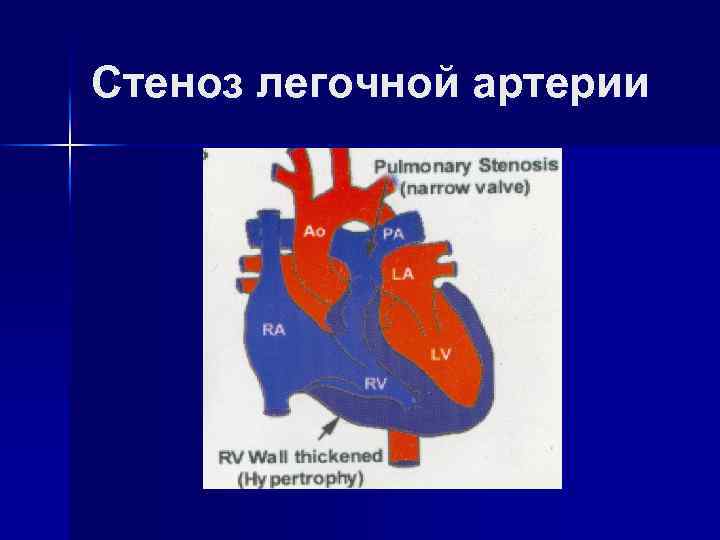 Стеноз легочной артерии

Pulmonary Stenosis
(narrow valve)

Ao
PA
LA
RA
LV
RV

RV Wall thickened
(Hypertrophy)